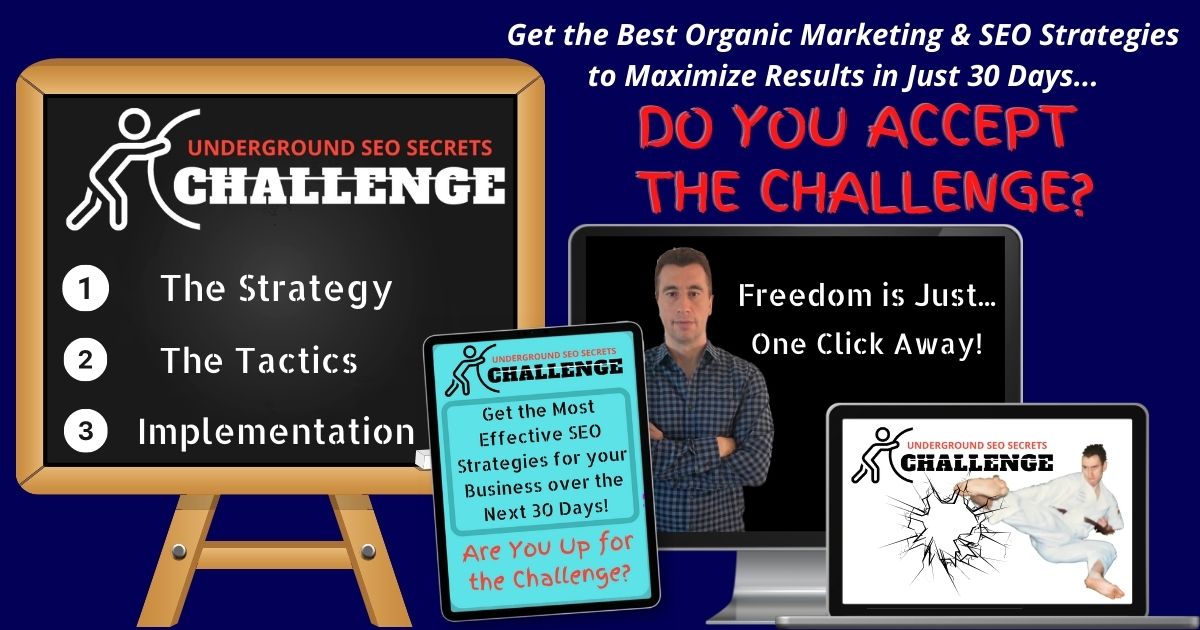 Get the Best Organic Marketing & SEO Strategies to Maximize Results in Just 30 Days...

DO YOU ACCEPT THE CHALLENGE?

UNDERGROUND SEO SECRETS
CHALLENGE

1 The Strategy

2 The Tactics

3 Implementation

UNDERGROUND SEO SECRETS
CHALLENGE

Get the Most Effective SEO Strategies for your Business over the Next 30 Days!

Are You Up for the Challenge?

Freedom is Just...
One Click Away!

UNDERGROUND SEO SECRETS
CHALLENGE